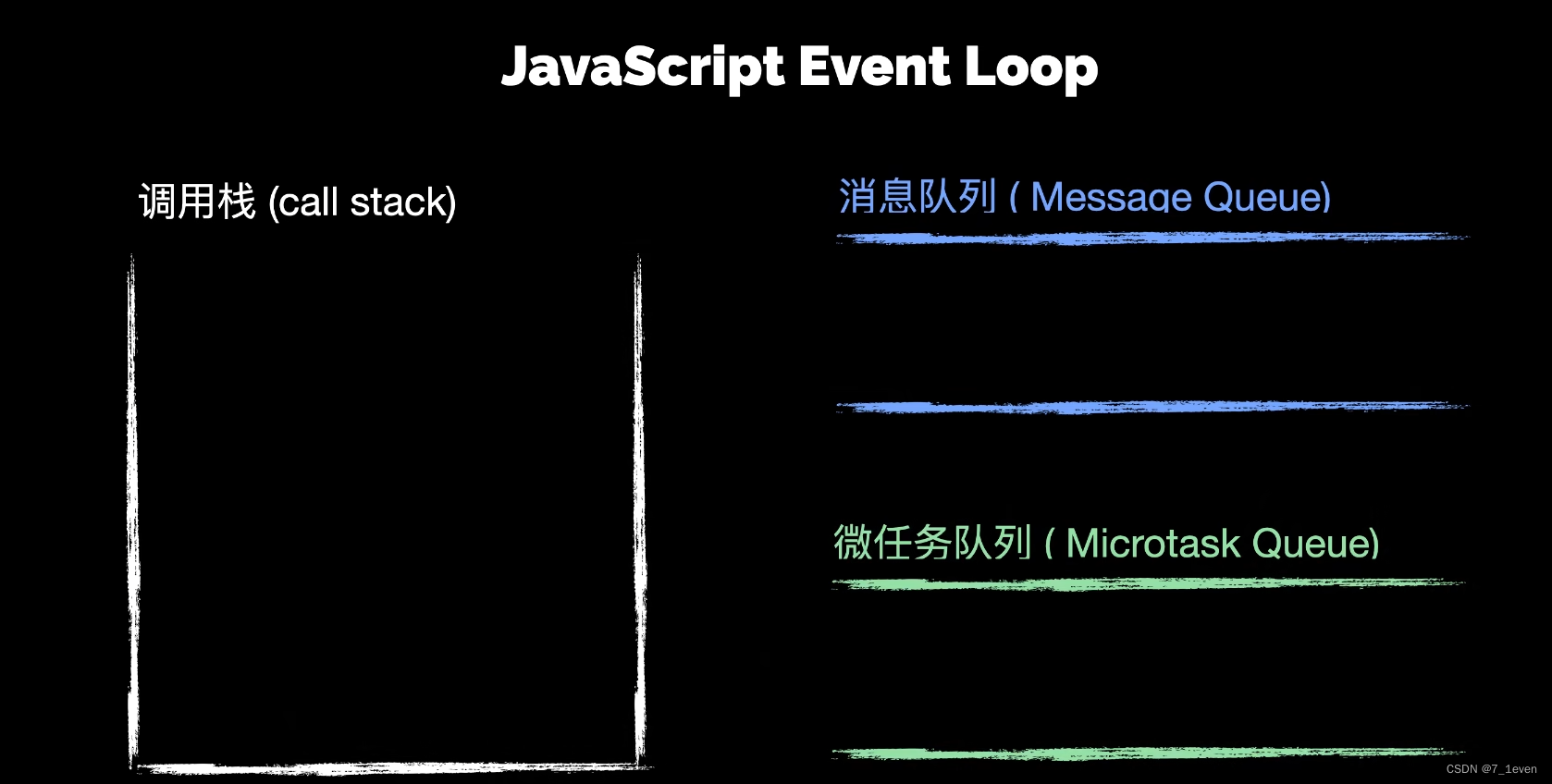 JavaScript Event Loop

调用栈 (call stack)

消息队列 ( Message Queue)

微任务队列 ( Microtask Queue)

CSDN @7_1even